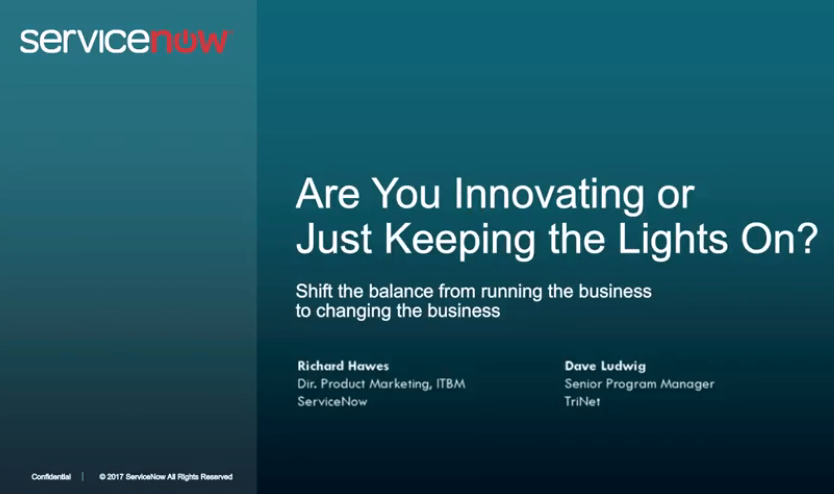 servicenow

Are You Innovating or Just Keeping the Lights On?

Shift the balance from running the business to changing the business

Richard Hawes
Dir. Product Marketing, ITBM
ServiceNow

Dave Ludwig
Senior Program Manager
TriNet

Confidential | © 2017 ServiceNow All Rights Reserved